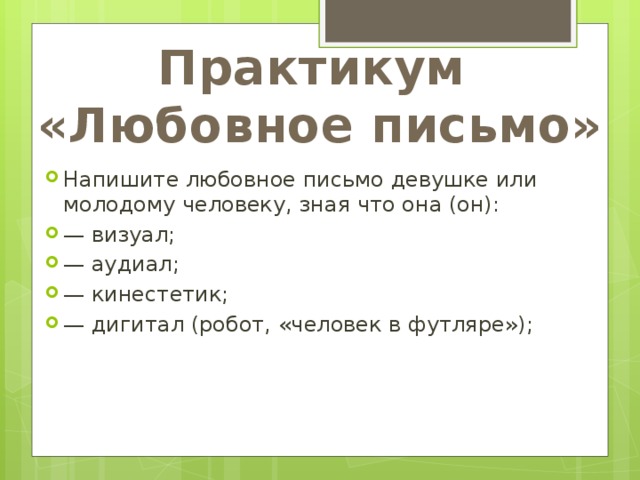 Практикум «Любовное письмо»

Напишите любовное письмо девушке или молодому человеку, зная что она (он):

— визуал;

— аудиал;

— кинестетик;

— дигитал (робот, «человек в футляре»);